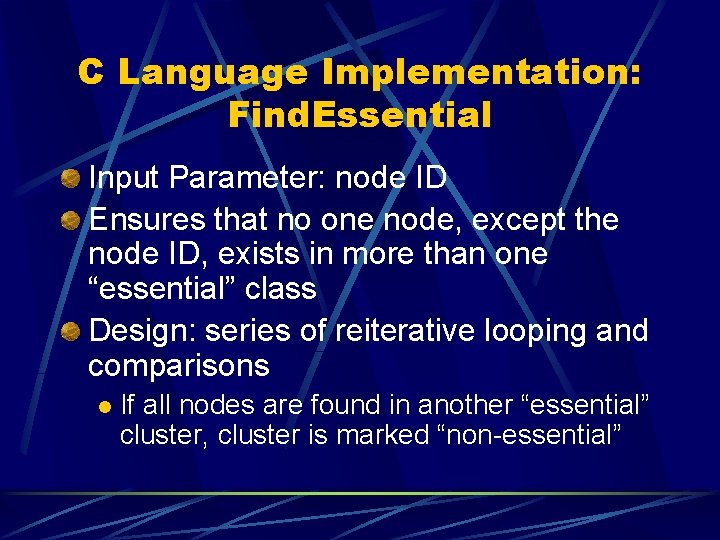 C Language Implementation: FindEssential

Input Parameter: node ID

Ensures that no one node, except the node ID, exists in more than one “essential” class

Design: series of reiterative looping and comparisons

If all nodes are found in another “essential” cluster, cluster is marked “non-essential”